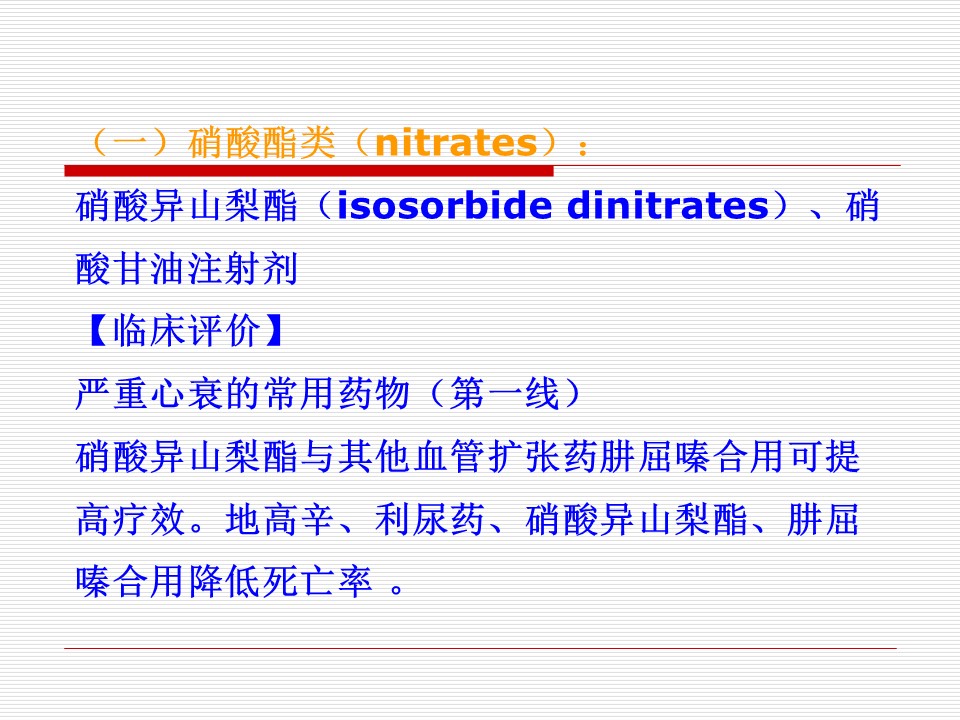 （一）硝酸酯类（nitrates）：

硝酸异山梨酯（isosorbide dinitrates）、硝酸甘油注射剂

【临床评价】

严重心衰的常用药物（第一线）

硝酸异山梨酯与其他血管扩张药肼屈嗪合用可提高疗效。地高辛、利尿药、硝酸异山梨酯、肼屈嗪合用降低死亡率 。